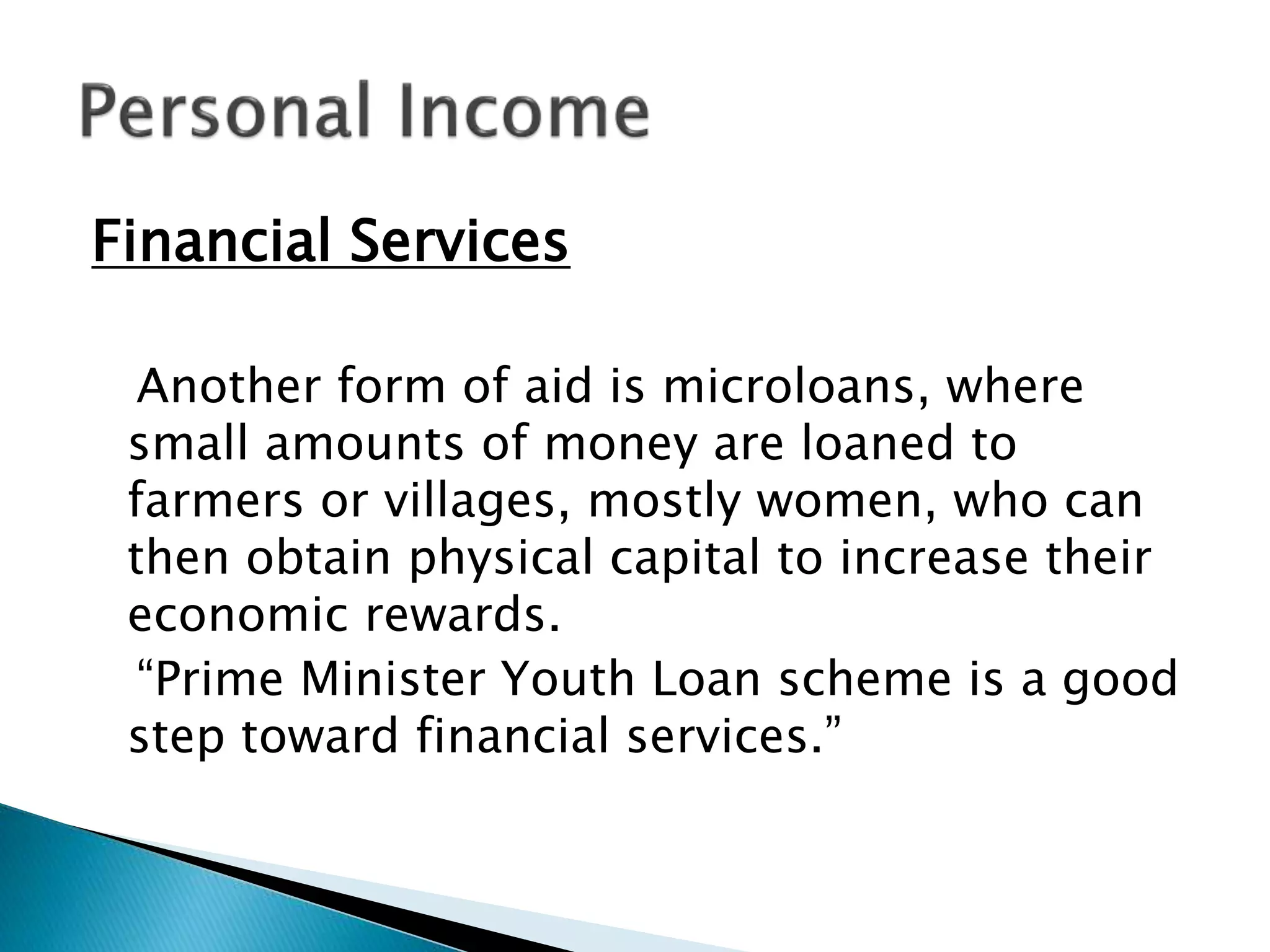 Personal Income

Financial Services

Another form of aid is microloans, where small amounts of money are loaned to farmers or villages, mostly women, who can then obtain physical capital to increase their economic rewards.

“Prime Minister Youth Loan scheme is a good step toward financial services.”